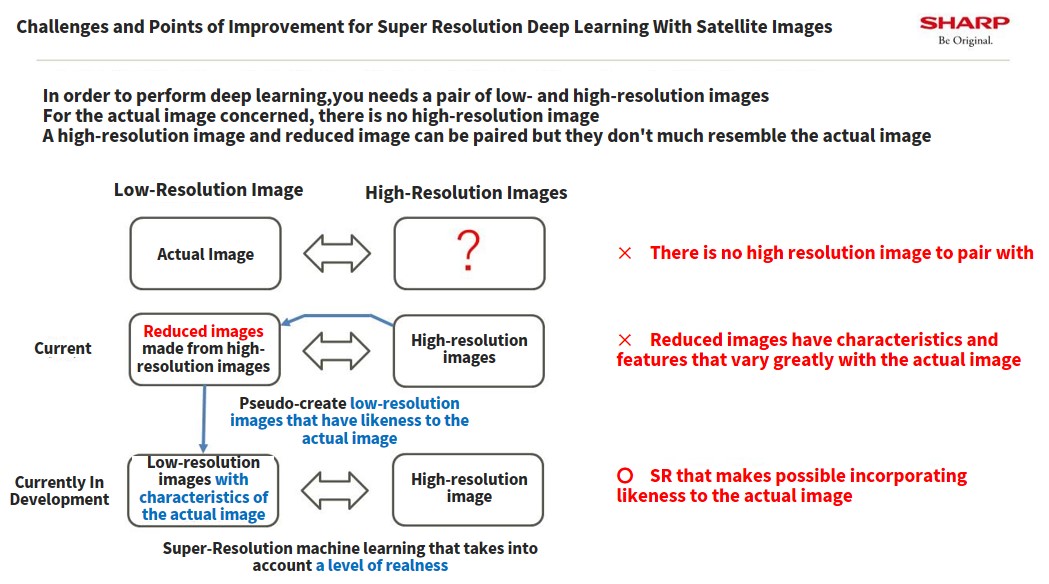 Challenges and Points of Improvement for Super Resolution Deep Learning With Satellite Images

SHARP
Be Original.

In order to perform deep learning,you needs a pair of low- and high-resolution images
For the actual image concerned, there is no high-resolution image
A high-resolution image and reduced image can be paired but they don't much resemble the actual image

Low-Resolution Image

High-Resolution Images

Actual Image

?

× There is no high resolution image to pair with

Current

Reduced images made from high-resolution images

High-resolution images

× Reduced images have characteristics and features that vary greatly with the actual image

Pseudo-create low-resolution images that have likeness to the actual image

Currently In Development

Low-resolution images with characteristics of the actual image

High-resolution image

○ SR that makes possible incorporating likeness to the actual image

Super-Resolution machine learning that takes into account a level of realness